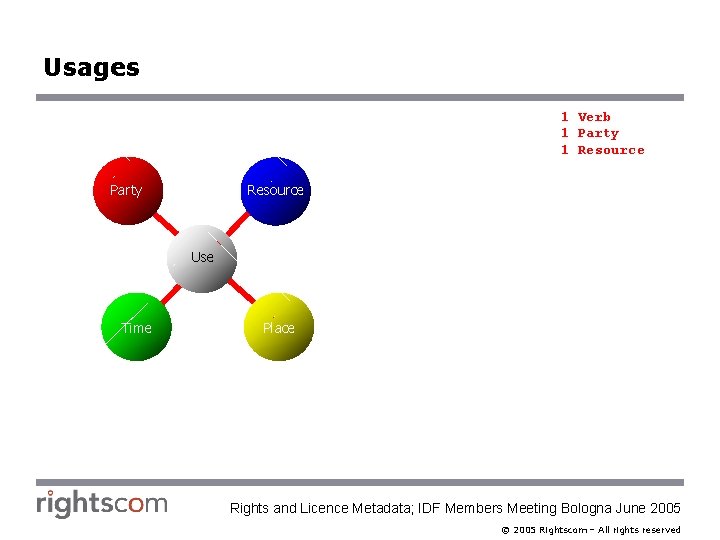 Usages

1 Verb
1 Party
1 Resource

Party

Resource

Use

Time

Place

rightscom

Rights and Licence Metadata; IDF Members Meeting Bologna June 2005

© 2005 Rightscom – All rights reserved